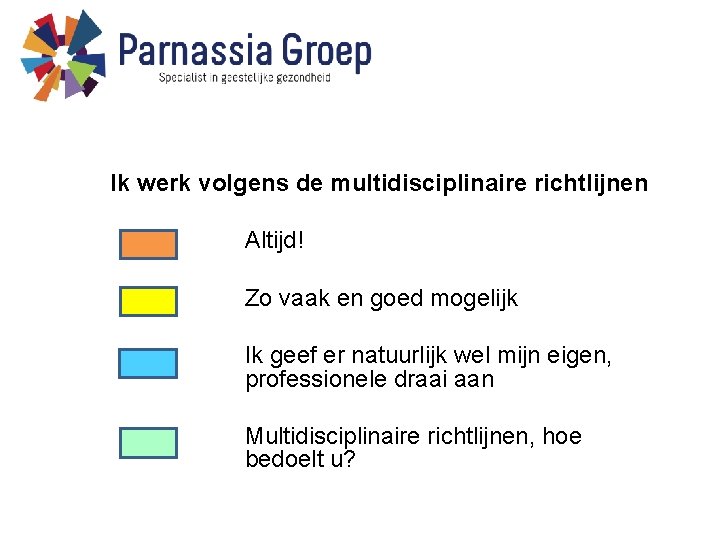 Parnassia Groep
Specialist in geestelijke gezondheid

Ik werk volgens de multidisciplinaire richtlijnen

Altijd!

Zo vaak en goed mogelijk

Ik geef er natuurlijk wel mijn eigen, professionele draai aan

Multidisciplinaire richtlijnen, hoe bedoelt u?